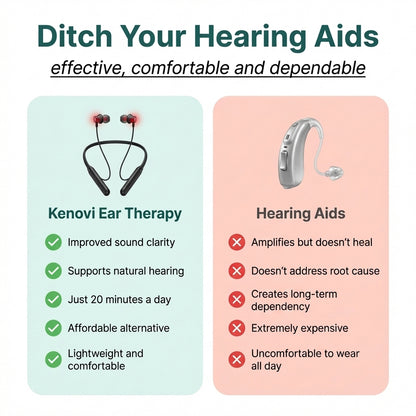 Ditch Your Hearing Aids

effective, comfortable and dependable

Kenovi Ear Therapy

Improved sound clarity

Supports natural hearing

Just 20 minutes a day

Affordable alternative

Lightweight and comfortable

Hearing Aids

Amplifies but doesn't heal

Doesn't address root cause

Creates long-term dependency

Extremely expensive

Uncomfortable to wear all day